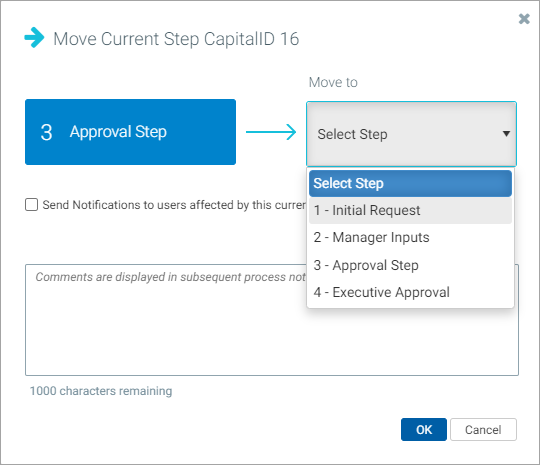 Move Current Step CapitalID 16

Move to

3 Approval Step

Select Step

Select Step
1 - Initial Request
2 - Manager Inputs
3 - Approval Step
4 - Executive Approval

Send Notifications to users affected by this curren

Comments are displayed in subsequent process not

1000 characters remaining

OK

Cancel